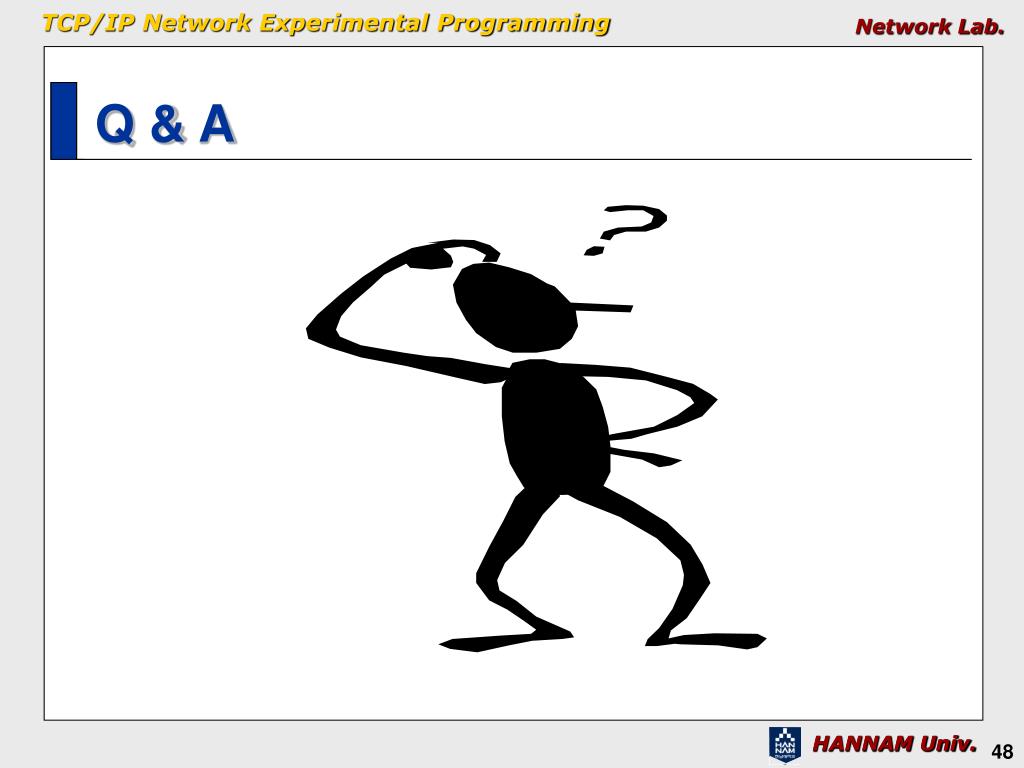 TCP/IP Network Experimental Programming

Network Lab.

Q & A

?

HAN NAM

HANNAM Univ.

48